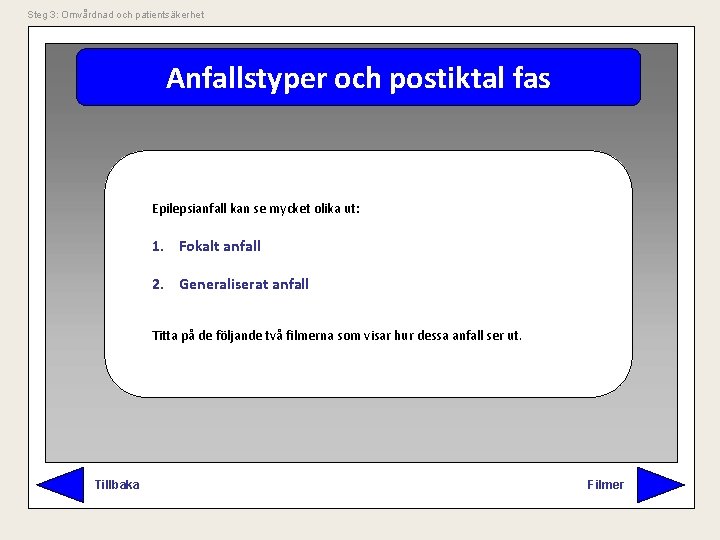 Steg 3: Omvårdnad och patientsäkerhet

Anfallstyper och postiktal fas

Epilepsianfall kan se mycket olika ut:

1. Fokalt anfall

2. Generaliserat anfall

Titta på de följande två filmerna som visar hur dessa anfall ser ut.

Tillbaka

Filmer